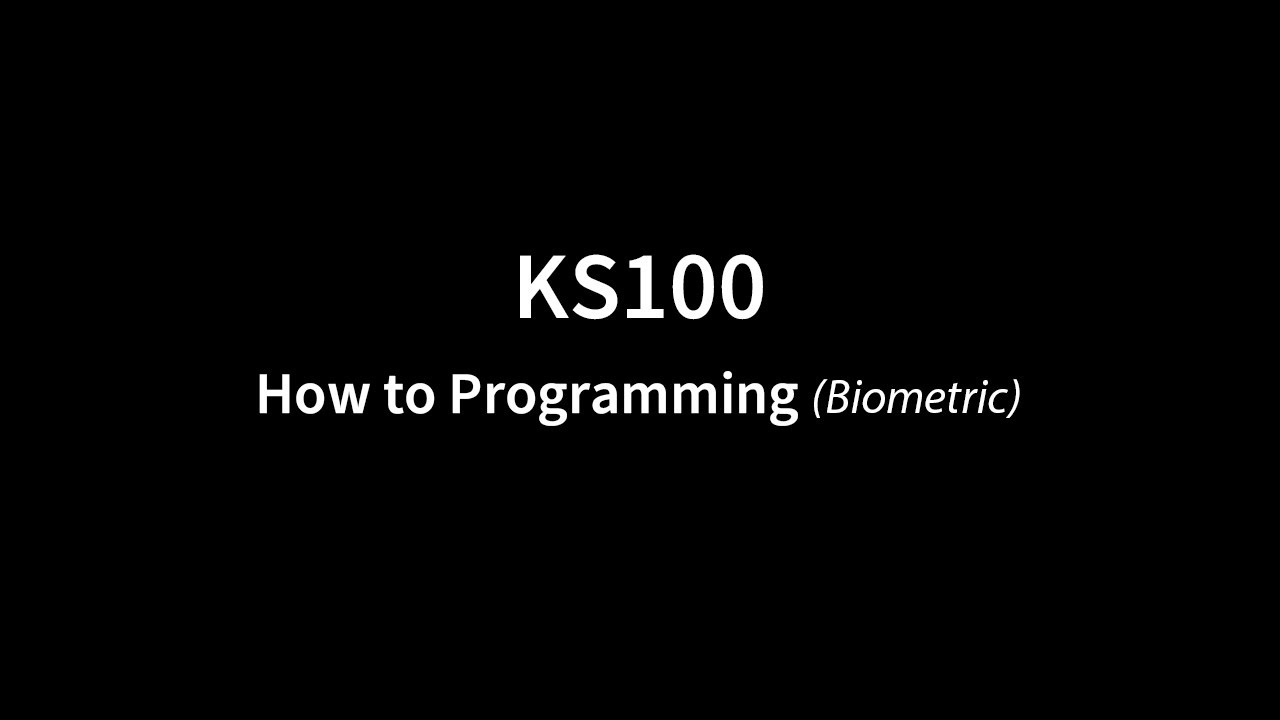 KS100

How to Programming (Biometric)